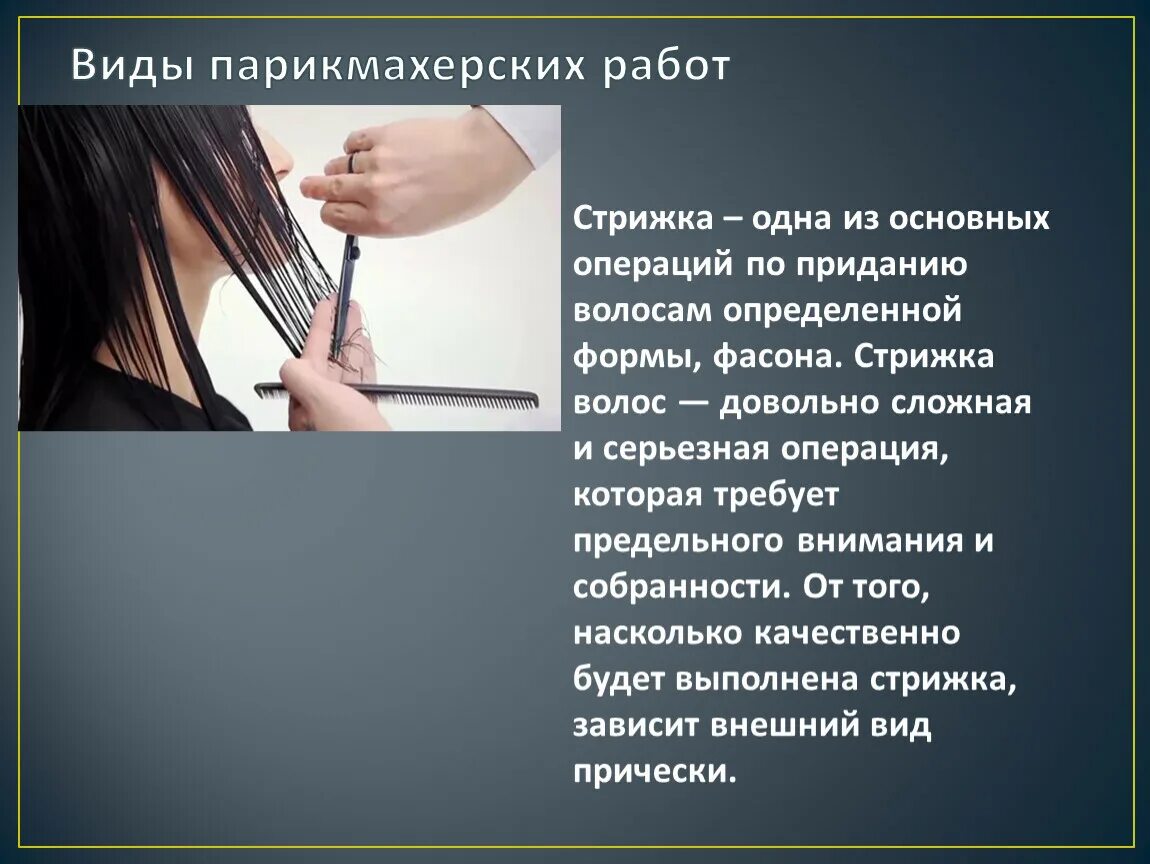 Виды парикмахерских работ

Стрижка – одна из основных операций по приданию волосам определенной формы, фасона. Стрижка волос — довольно сложная и серьезная операция, которая требует предельного внимания и собранности. От того, насколько качественно будет выполнена стрижка, зависит внешний вид прически.